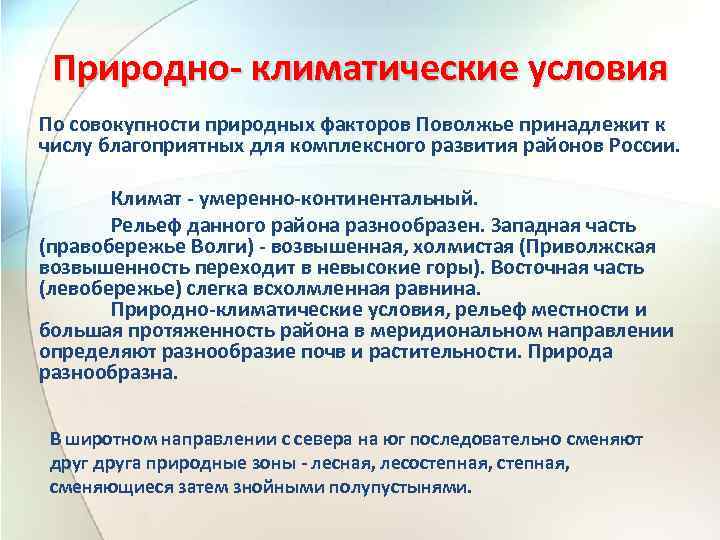 Природно- климатические условия

По совокупности природных факторов Поволжье принадлежит к числу благоприятных для комплексного развития районов России.

Климат - умеренно-континентальный.

Рельеф данного района разнообразен. Западная часть (правобережье Волги) - возвышенная, холмистая (Приволжская возвышенность переходит в невысокие горы). Восточная часть (левобережье) слегка всхолмленная равнина.

Природно-климатические условия, рельеф местности и большая протяженность района в меридиональном направлении определяют разнообразие почв и растительности. Природа разнообразна.

В широтном направлении с севера на юг последовательно сменяют друг друга природные зоны - лесная, лесостепная, степная, сменяющиеся затем знойными полупустынями.